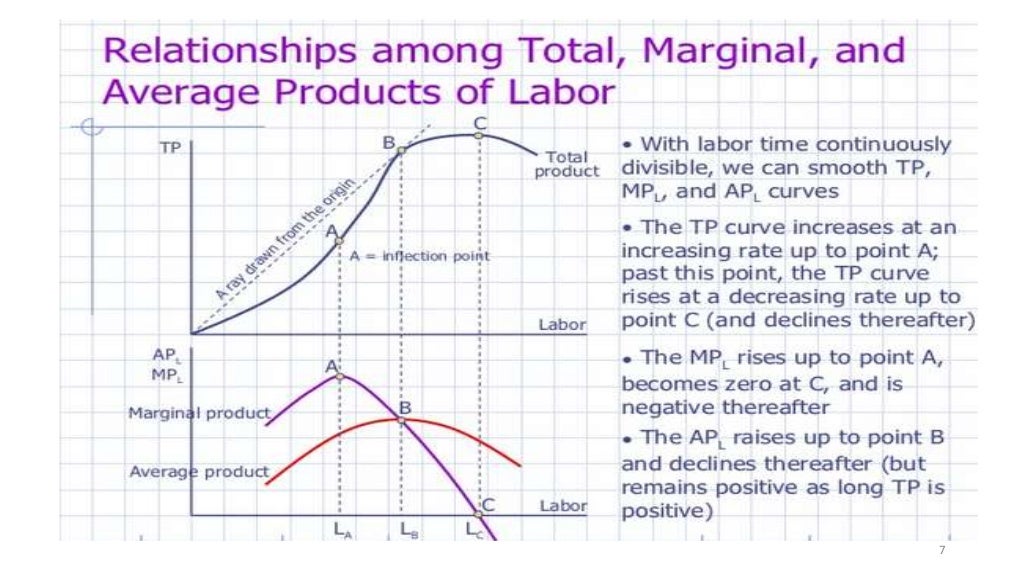 Relationships among Total, Marginal, and Average Products of Labor

TP

B

C

Total product

A ray drawn from the origin

A

A = inflection point

Labor

$AP_L$
$MP_L$

A

Marginal product

B

Average product

C

Labor

$L_A$ $L_B$ $L_C$

• With labor time continuously divisible, we can smooth TP, $MP_L$, and $AP_L$ curves

• The TP curve increases at an increasing rate up to point A; past this point, the TP curve rises at a decreasing rate up to point C (and declines thereafter)

• The $MP_L$ rises up to point A, becomes zero at C, and is negative thereafter

• The $AP_L$ raises up to point B and declines thereafter (but remains positive as long TP is positive)

7